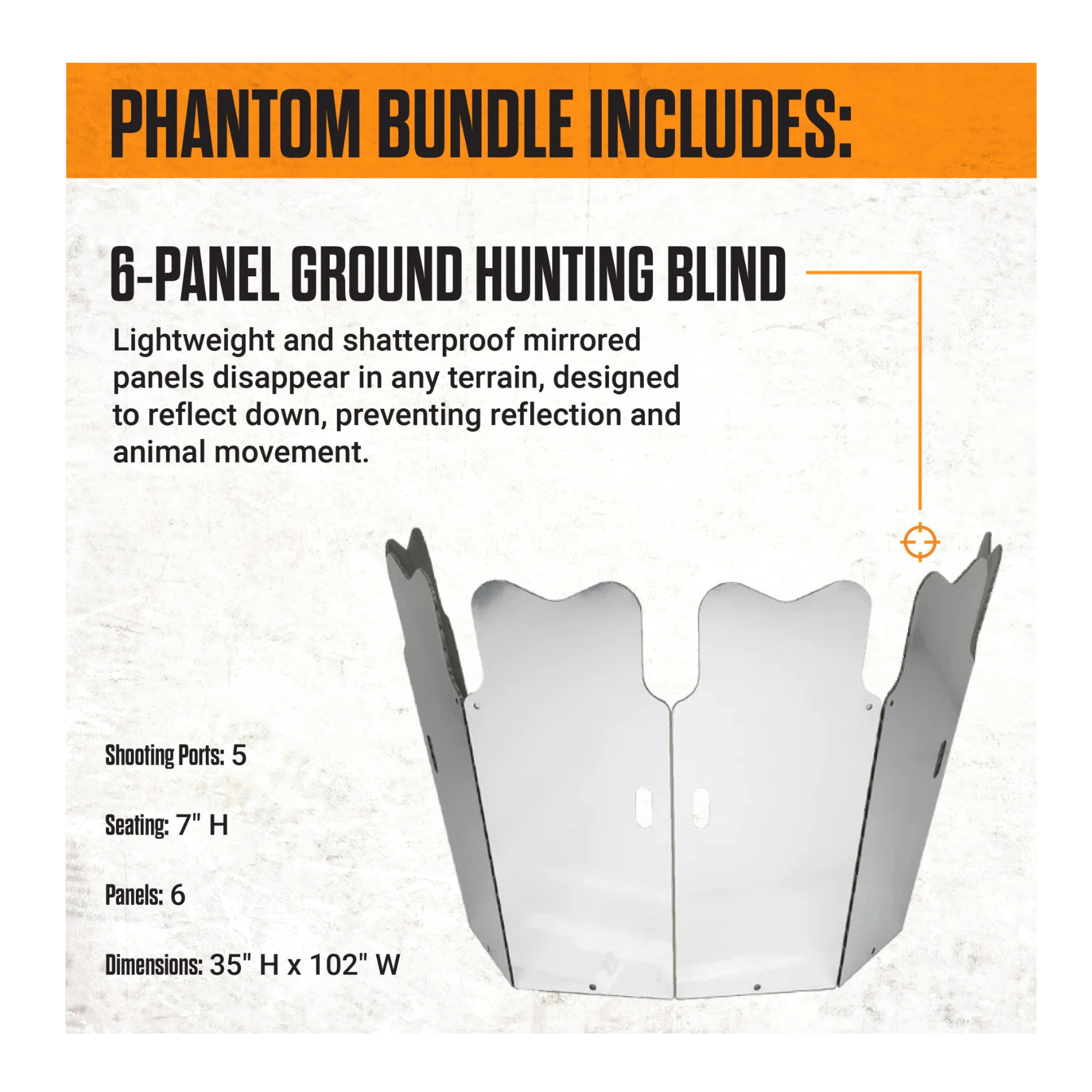 PHANTOM BUNDLE INCLUDES:

6-PANEL GROUND HUNTING BLIND

Lightweight and shatterproof mirrored panels disappear in any terrain, designed to reflect down, preventing reflection and animal movement.

Shooting Ports: 5

Seating: 7" H

Panels: 6

Dimensions: 35" H x 102" W